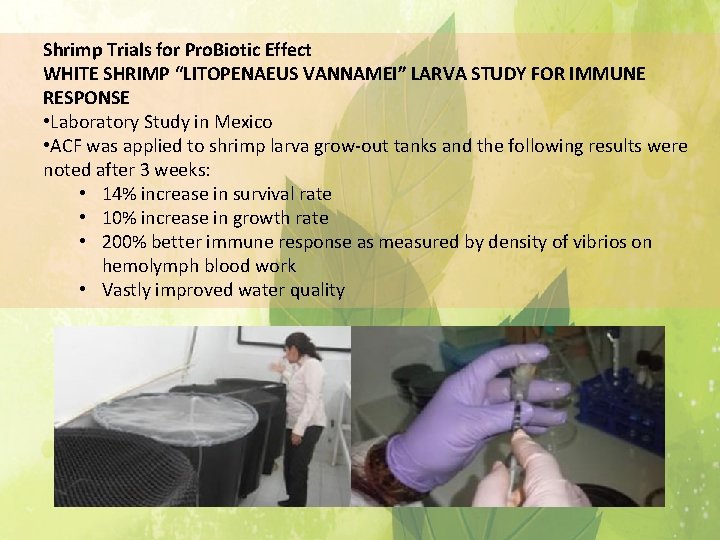 Shrimp Trials for ProBiotic Effect
WHITE SHRIMP "LITOPENAEUS VANNAMEI" LARVA STUDY FOR IMMUNE RESPONSE
•Laboratory Study in Mexico
•ACF was applied to shrimp larva grow-out tanks and the following results were noted after 3 weeks:
• 14% increase in survival rate
• 10% increase in growth rate
• 200% better immune response as measured by density of vibrios on hemolymph blood work
• Vastly improved water quality